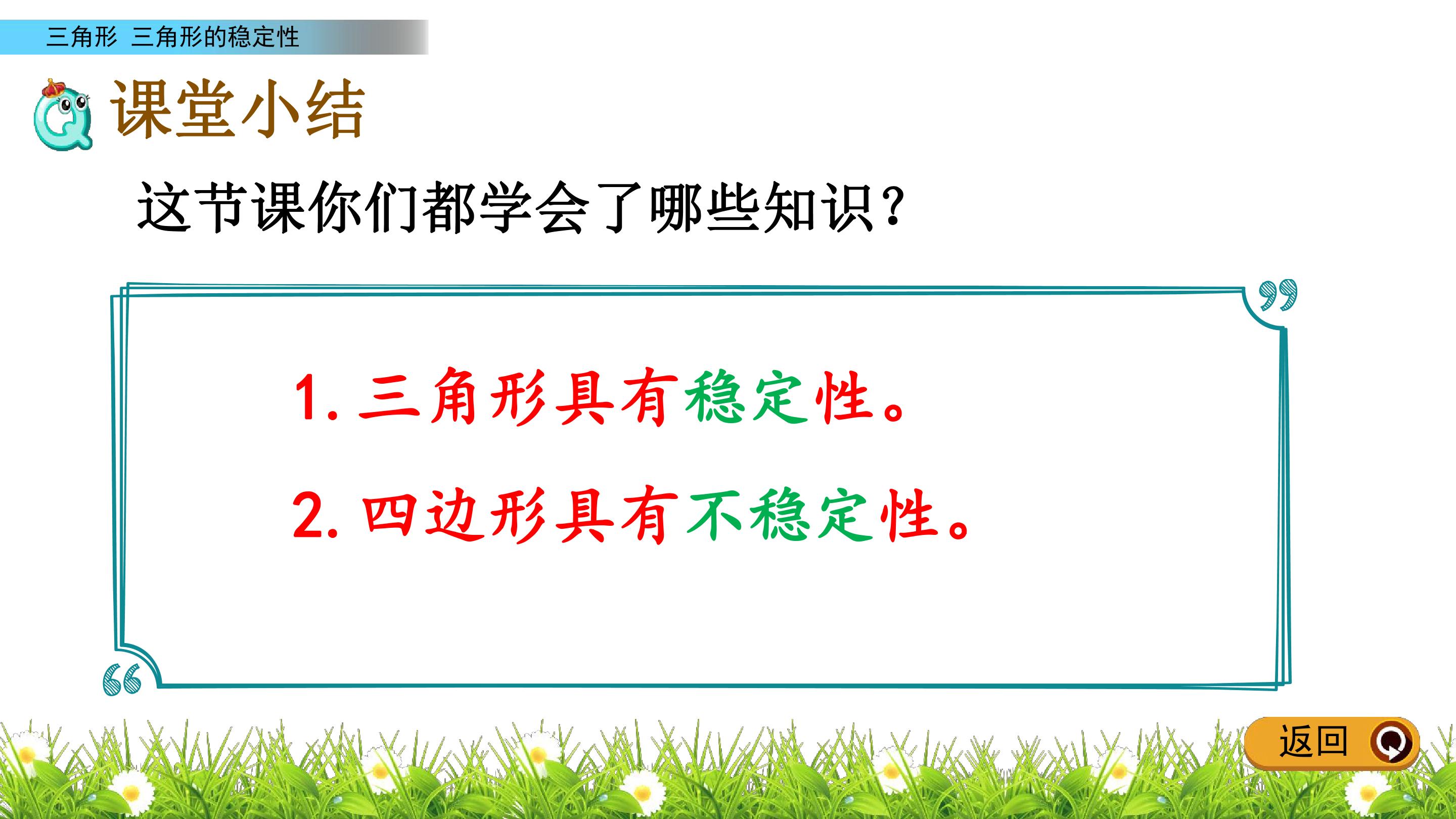 三角形 三角形的稳定性

课堂小结

这节课你们都学会了哪些知识？

1.三角形具有稳定性。

2.四边形具有不稳定性。

返回